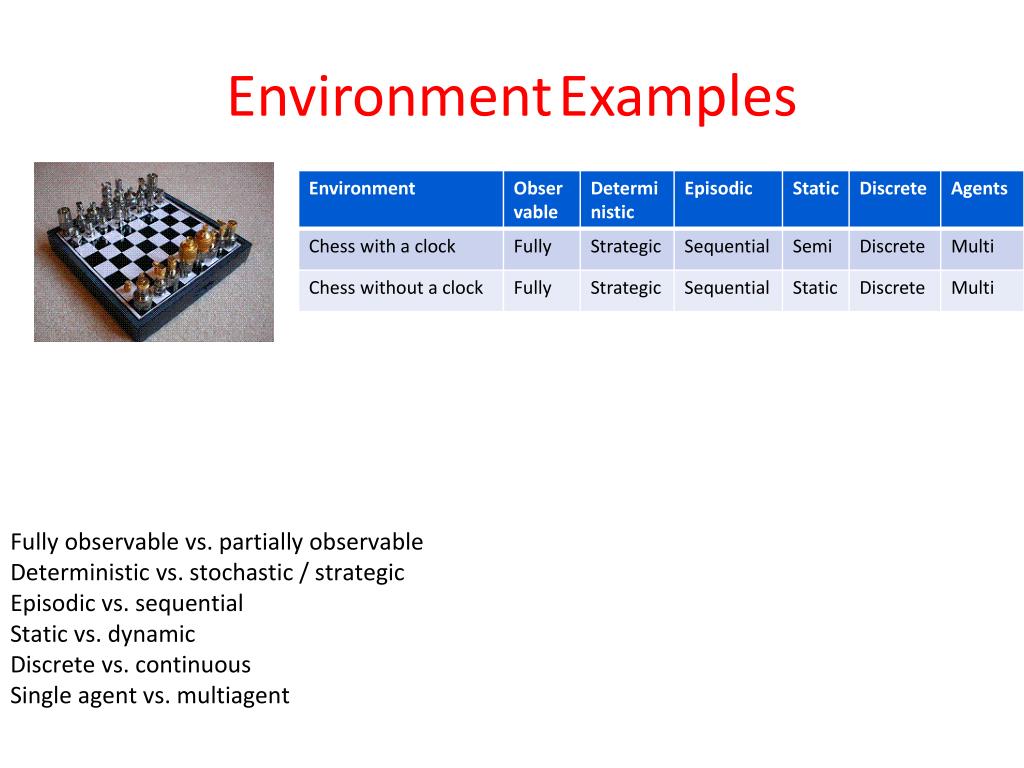 Environment Examples

| Environment | Observable | Deterministic | Episodic | Static | Discrete | Agents |
|---|---|---|---|---|---|---|
| Chess with a clock | Fully | Strategic | Sequential | Semi | Discrete | Multi |
| Chess without a clock | Fully | Strategic | Sequential | Static | Discrete | Multi |

Fully observable vs. partially observable
Deterministic vs. stochastic / strategic
Episodic vs. sequential
Static vs. dynamic
Discrete vs. continuous
Single agent vs. multiagent